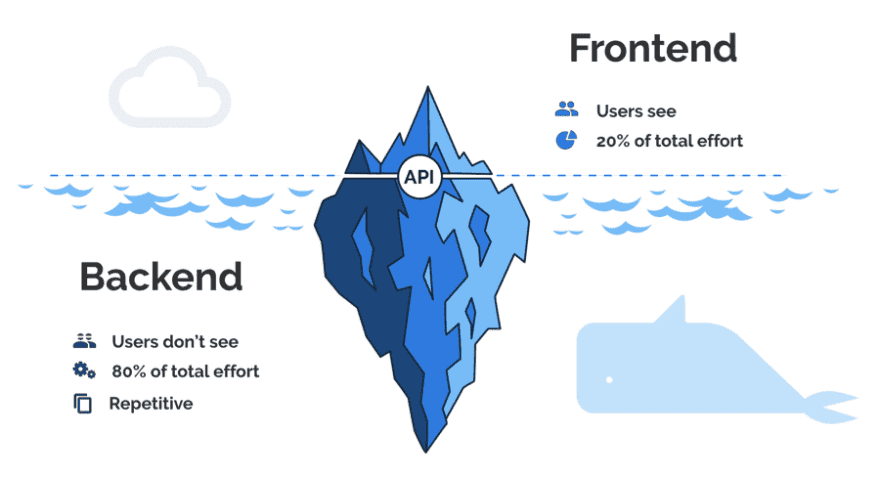 Frontend

Users see

20% of total effort

API

Backend

Users don't see

80% of total effort

Repetitive